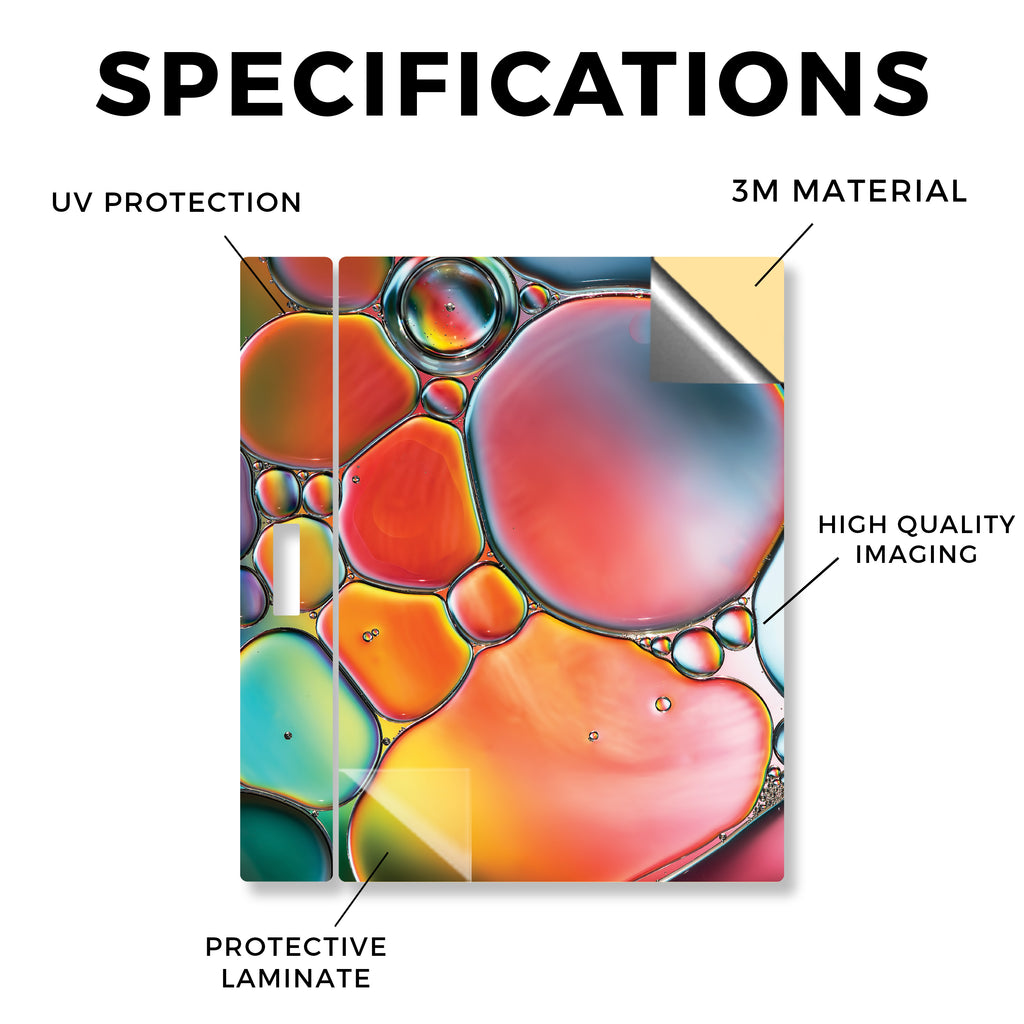 SPECIFICATIONS

UV PROTECTION

3M MATERIAL

HIGH QUALITY IMAGING

PROTECTIVE LAMINATE